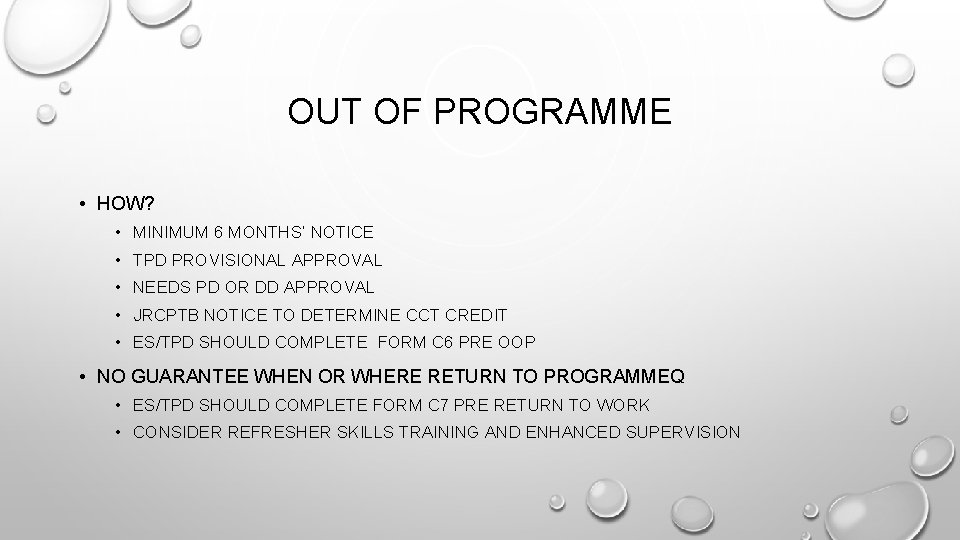 OUT OF PROGRAMME

• HOW?
  • MINIMUM 6 MONTHS' NOTICE
  • TPD PROVISIONAL APPROVAL
  • NEEDS PD OR DD APPROVAL
  • JRCPTB NOTICE TO DETERMINE CCT CREDIT
  • ES/TPD SHOULD COMPLETE FORM C6 PRE OOP
• NO GUARANTEE WHEN OR WHERE RETURN TO PROGRAMMEQ
  • ES/TPD SHOULD COMPLETE FORM C7 PRE RETURN TO WORK
  • CONSIDER REFRESHER SKILLS TRAINING AND ENHANCED SUPERVISION